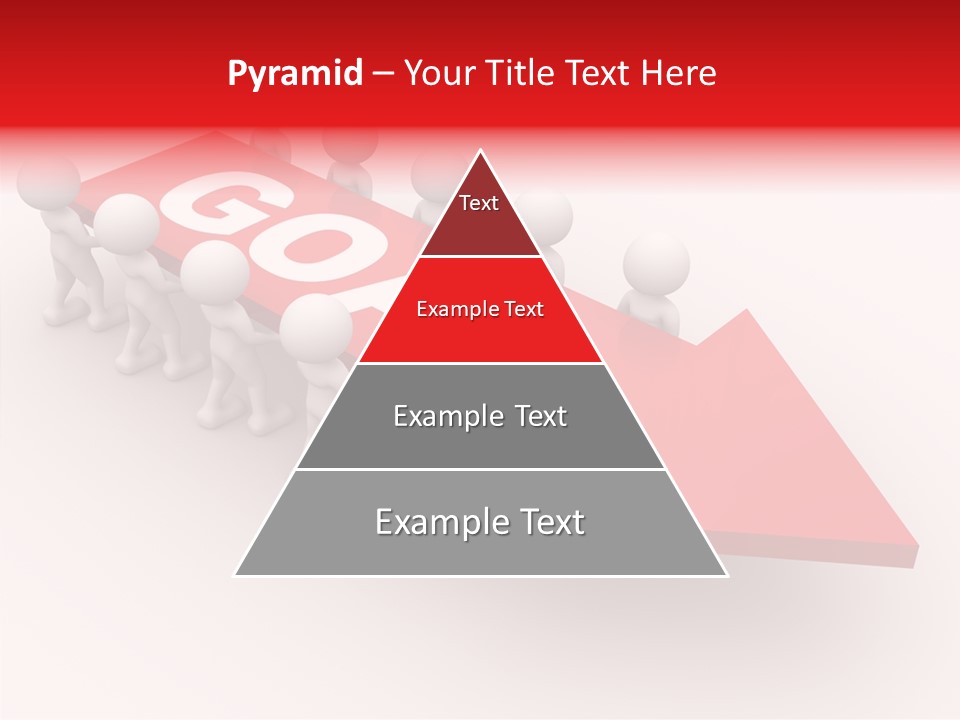 Pyramid – Your Title Text Here

GOA

Text

Example Text

Example Text

Example Text